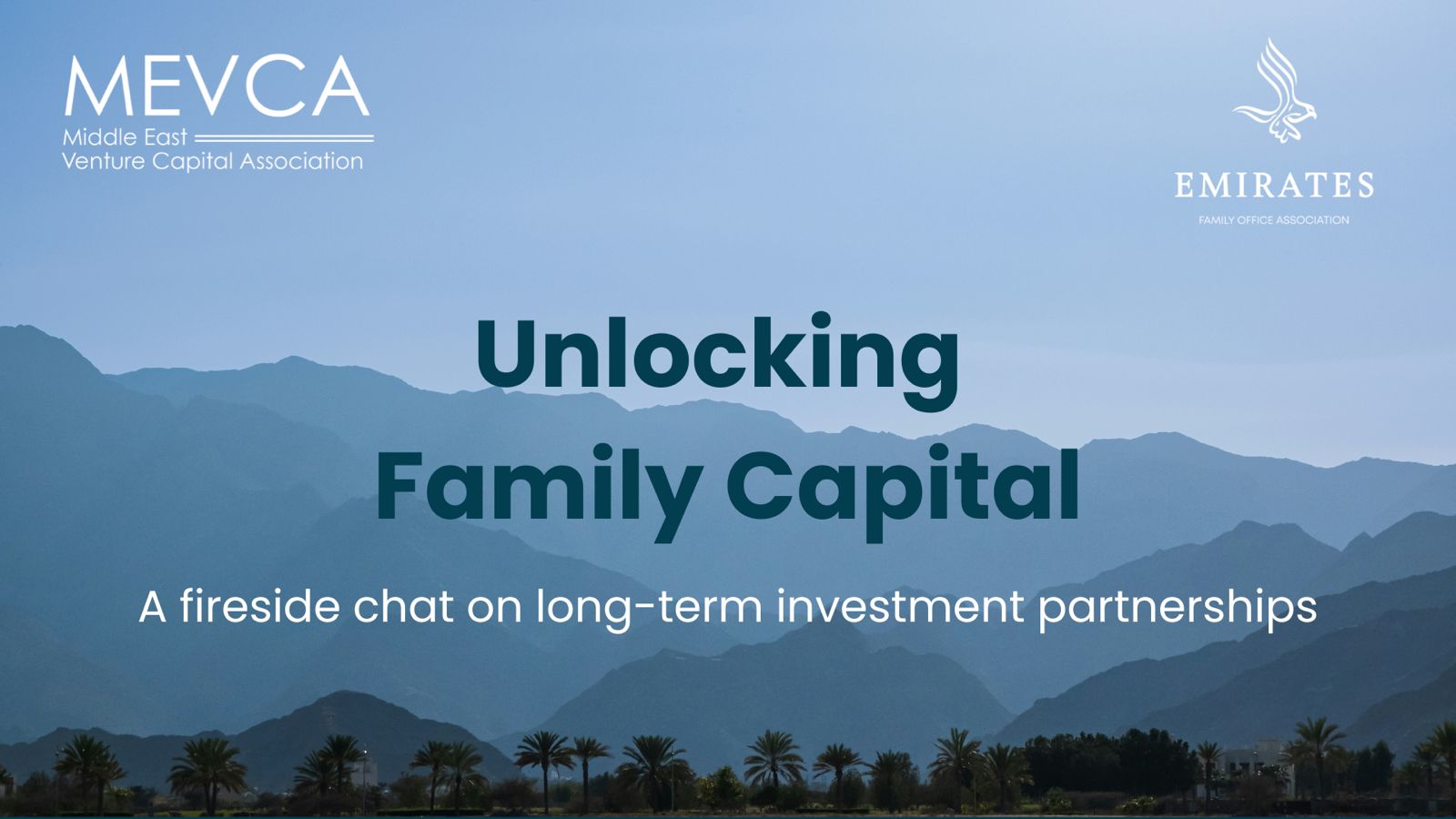 MEVCA
Middle East
Venture Capital Association

EMIRATES
FAMILY OFFICE ASSOCIATION

Unlocking
Family Capital

A fireside chat on long-term investment partnerships